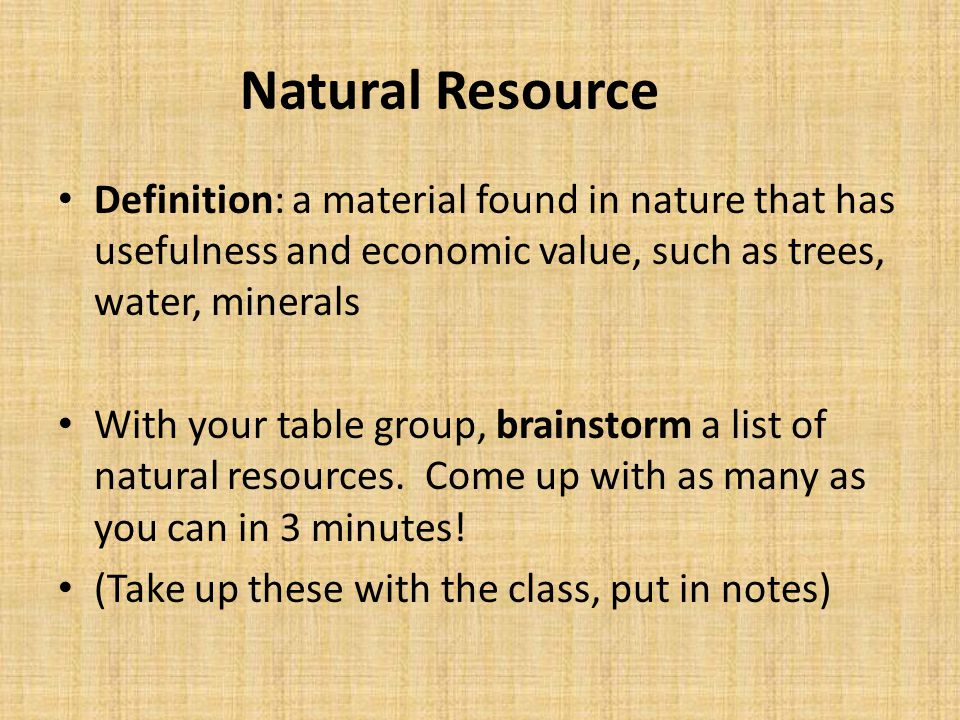 Natural Resource

• Definition: a material found in nature that has usefulness and economic value, such as trees, water, minerals

• With your table group, brainstorm a list of natural resources. Come up with as many as you can in 3 minutes!
• (Take up these with the class, put in notes)